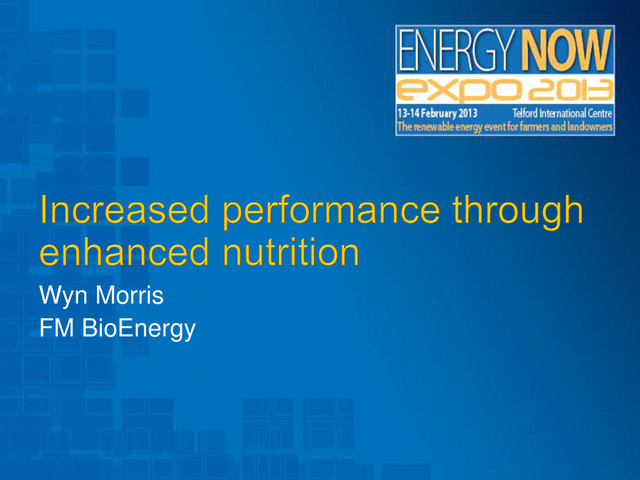 ENERGY NOW
expo 2013
13-14 February 2013 Telford International Centre
The renewable energy event for farmers and landowners

Increased performance through enhanced nutrition

Wyn Morris
FM BioEnergy